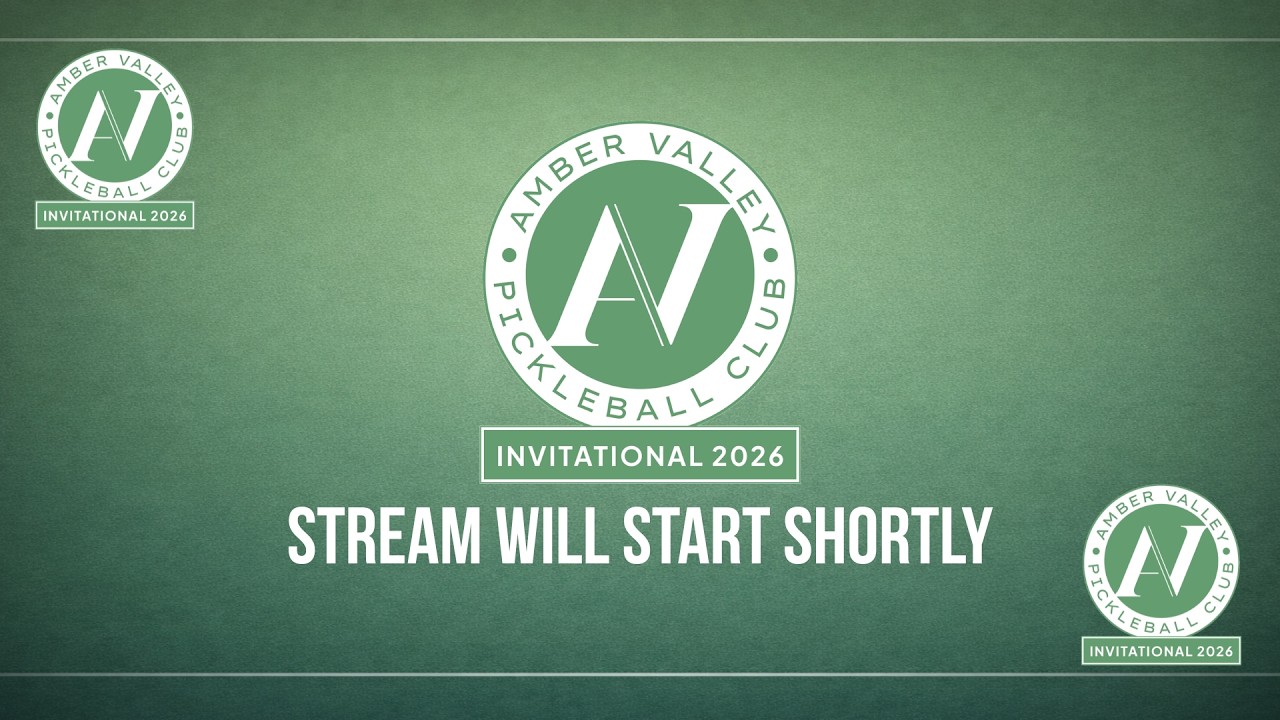 AMBER VALLEY
AV
PICKLEBALL CLUB
INVITATIONAL 2026

AMBER VALLEY
AV
PICKLEBALL CLUB
INVITATIONAL 2026

STREAM WILL START SHORTLY

AMBER VALLEY
AV
PICKLEBALL CLUB
INVITATIONAL 2026